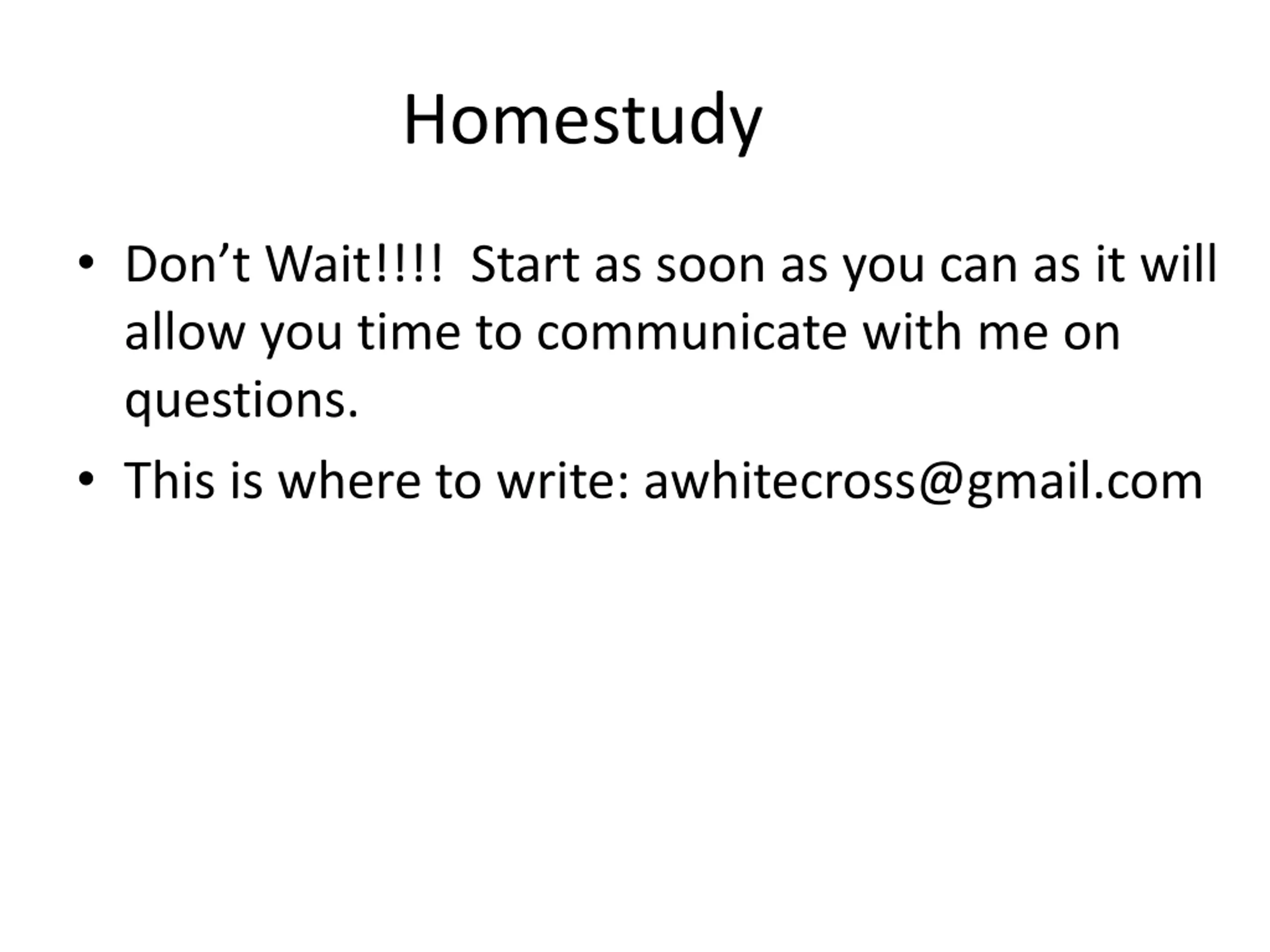 Homestudy

• Don’t Wait!!!! Start as soon as you can as it will allow you time to communicate with me on questions.

• This is where to write: awhitecross@gmail.com